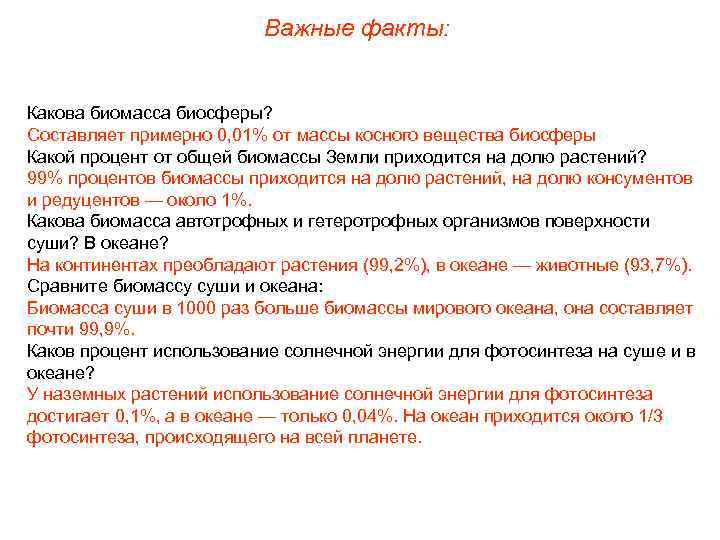 Важные факты:

Какова биомасса биосферы?
Составляет примерно 0,01% от массы косного вещества биосферы
Какой процент от общей биомассы Земли приходится на долю растений?
99% процентов биомассы приходится на долю растений, на долю консументов и редуцентов — около 1%.
Какова биомасса автотрофных и гетеротрофных организмов поверхности суши? В океане?
На континентах преобладают растения (99,2%), в океане — животные (93,7%).
Сравните биомассу суши и океана:
Биомасса суши в 1000 раз больше биомассы мирового океана, она составляет почти 99,9%.
Каков процент использование солнечной энергии для фотосинтеза на суше и в океане?
У наземных растений использование солнечной энергии для фотосинтеза достигает 0,1%, а в океане — только 0,04%. На океан приходится около 1/3 фотосинтеза, происходящего на всей планете.